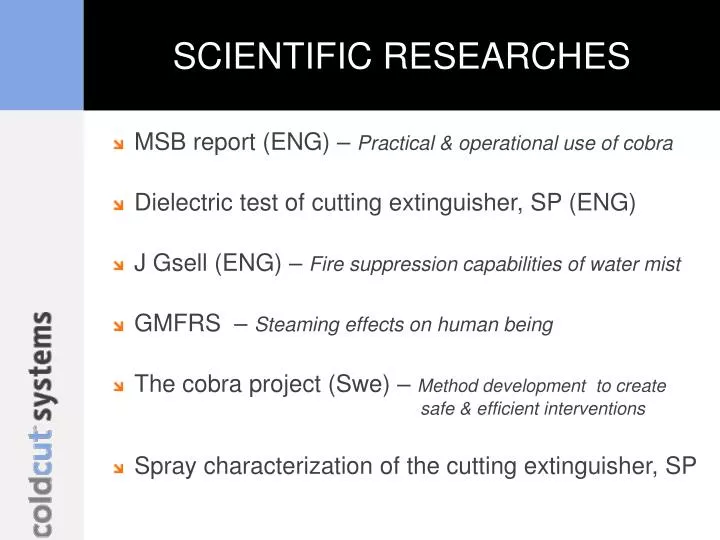 SCIENTIFIC RESEARCHES

↘ MSB report (ENG) – Practical & operational use of cobra

↘ Dielectric test of cutting extinguisher, SP (ENG)

↘ J Gsell (ENG) – Fire suppression capabilities of water mist

↘ GMFRS – Steaming effects on human being

↘ The cobra project (Swe) – Method development to create safe & efficient interventions

↘ Spray characterization of the cutting extinguisher, SP

coldcut systems